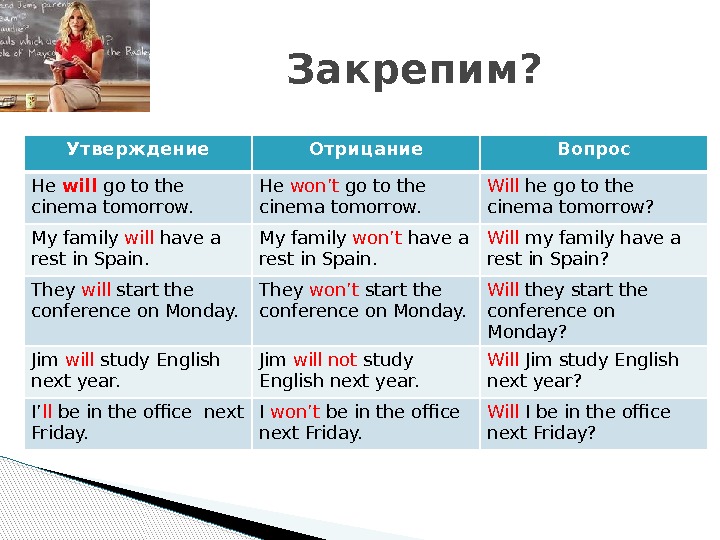 Закрепим?

| Утверждение | Отрицание | Вопрос |
|---|---|---|
| He will go to the cinema tomorrow. | He won't go to the cinema tomorrow. | Will he go to the cinema tomorrow? |
| My family will have a rest in Spain. | My family won't have a rest in Spain. | Will my family have a rest in Spain? |
| They will start the conference on Monday. | They won't start the conference on Monday. | Will they start the conference on Monday? |
| Jim will study English next year. | Jim will not study English next year. | Will Jim study English next year? |
| I'll be in the office next Friday. | I won't be in the office next Friday. | Will I be in the office next Friday? |